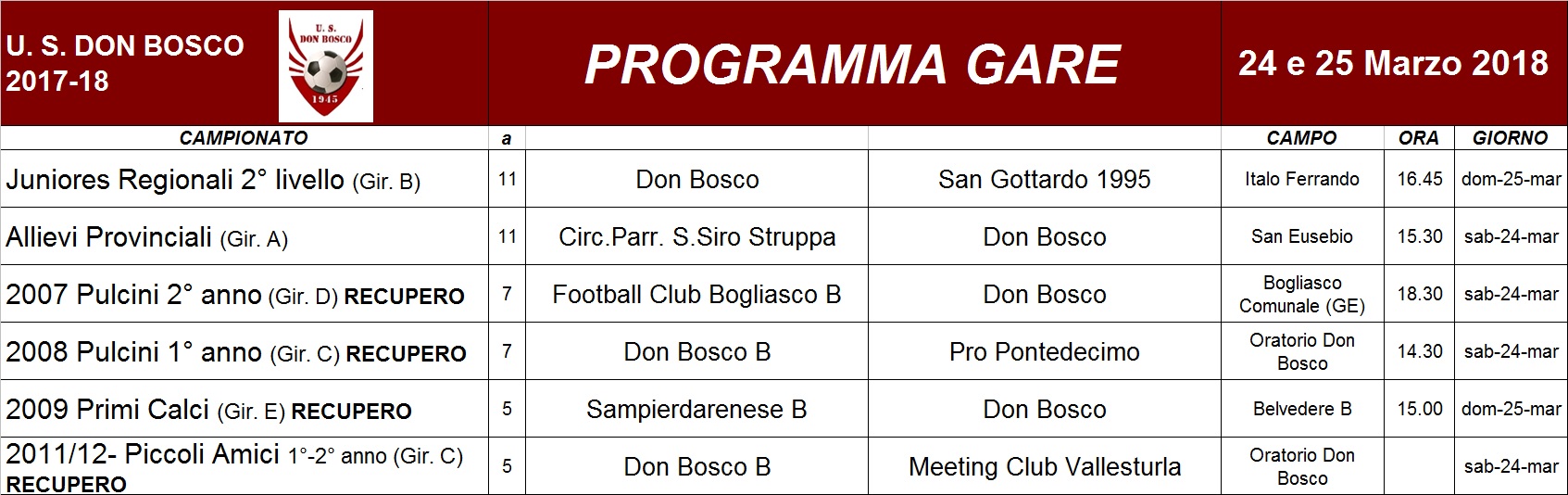 U. S. DON BOSCO
2017-18

U. S.
DON BOSCO
1945

PROGRAMMA GARE

24 e 25 Marzo 2018

| CAMPIONATO | a | | | CAMPO | ORA | GIORNO |
|---|---|---|---|---|---|---|
| Juniores Regionali 2° livello (Gir. B) | 11 | Don Bosco | San Gottardo 1995 | Italo Ferrando | 16.45 | dom-25-mar |
| Allievi Provinciali (Gir. A) | 11 | Circ.Parr. S.Siro Struppa | Don Bosco | San Eusebio | 15.30 | sab-24-mar |
| 2007 Pulcini 2° anno (Gir. D) RECUPERO | 7 | Football Club Bogliasco B | Don Bosco | Bogliasco Comunale (GE) | 18.30 | sab-24-mar |
| 2008 Pulcini 1° anno (Gir. C) RECUPERO | 7 | Don Bosco B | Pro Pontedecimo | Oratorio Don Bosco | 14.30 | sab-24-mar |
| 2009 Primi Calci (Gir. E) RECUPERO | 5 | Sampierdarenese B | Don Bosco | Belvedere B | 15.00 | dom-25-mar |
| 2011/12- Piccoli Amici 1°-2° anno (Gir. C) RECUPERO | 5 | Don Bosco B | Meeting Club Vallesturla | Oratorio Don Bosco | | sab-24-mar |